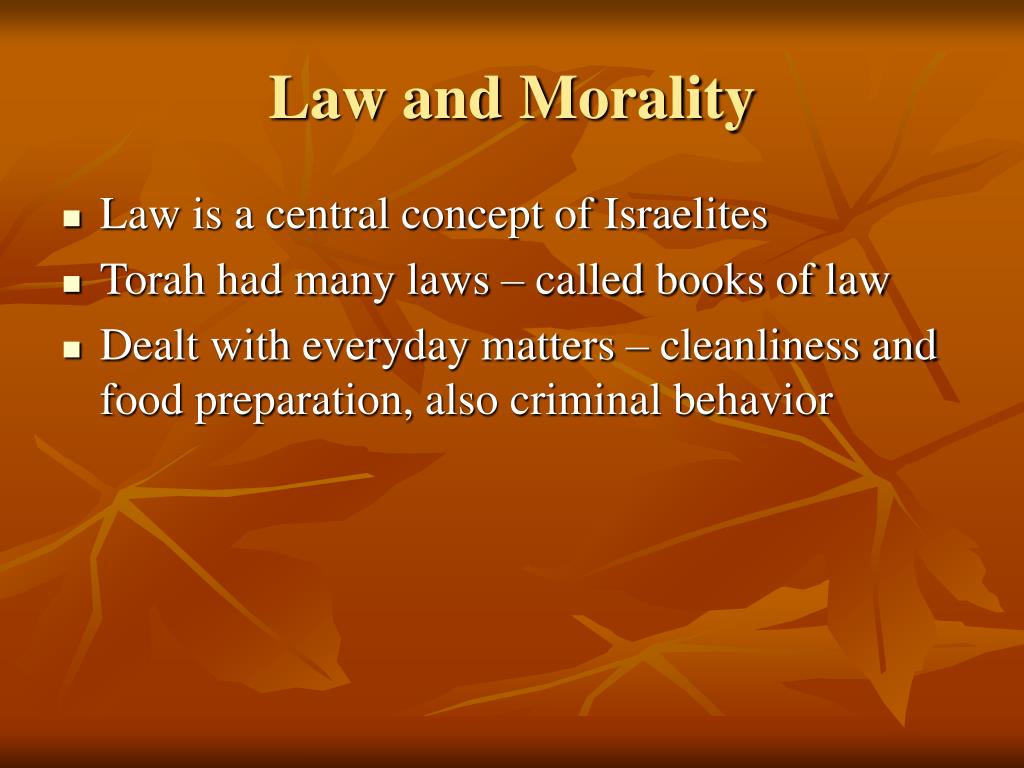 Law and Morality

- Law is a central concept of Israelites
- Torah had many laws – called books of law
- Dealt with everyday matters – cleanliness and food preparation, also criminal behavior